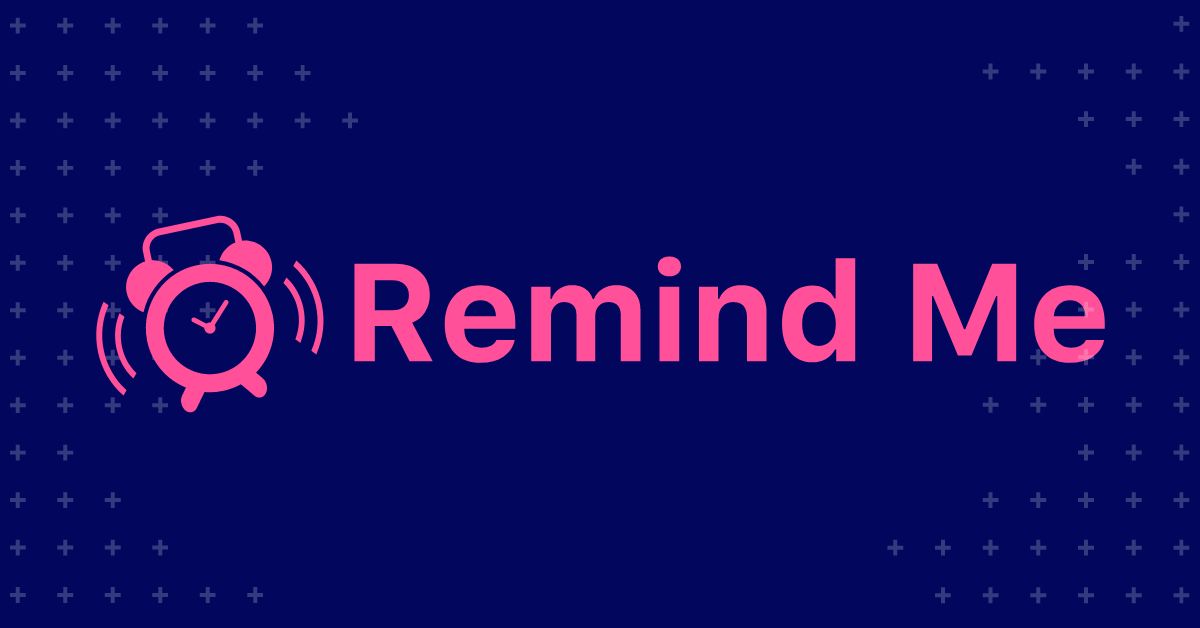 Remind Me